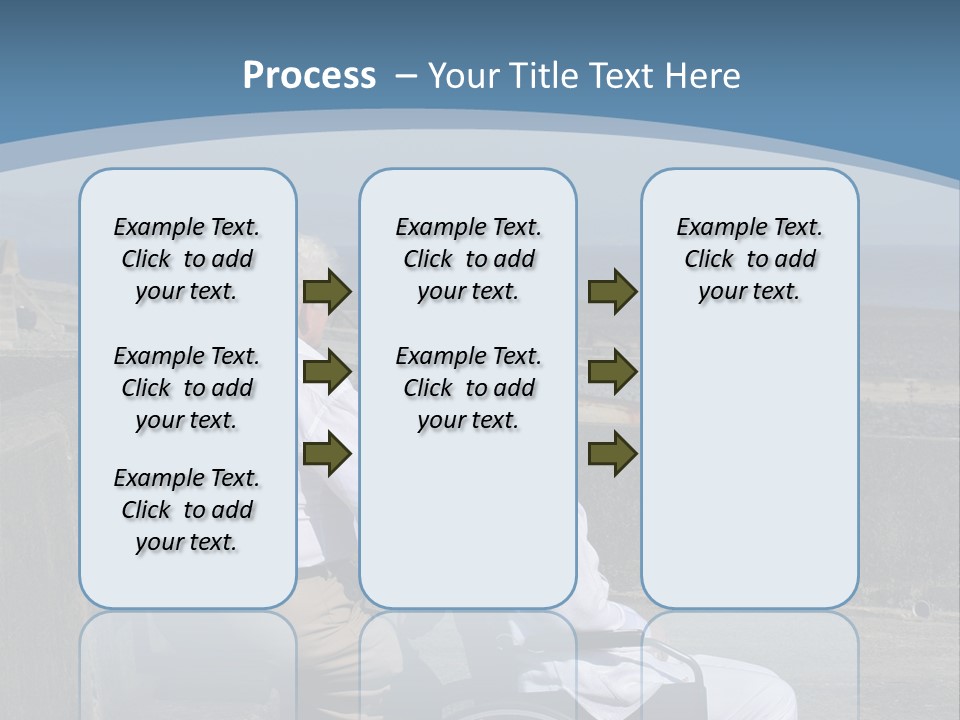 Process – Your Title Text Here

Example Text. Click to add your text.

Example Text. Click to add your text.

Example Text. Click to add your text.

Example Text. Click to add your text.

Example Text. Click to add your text.

Example Text. Click to add your text.